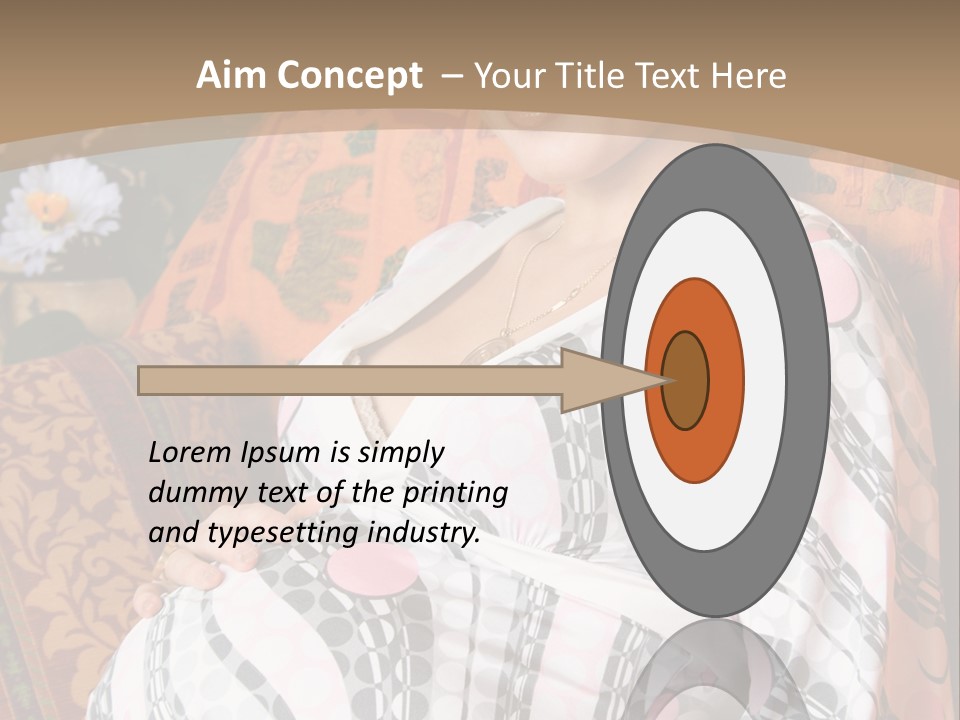 Aim Concept – Your Title Text Here

Lorem Ipsum is simply dummy text of the printing and typesetting industry.